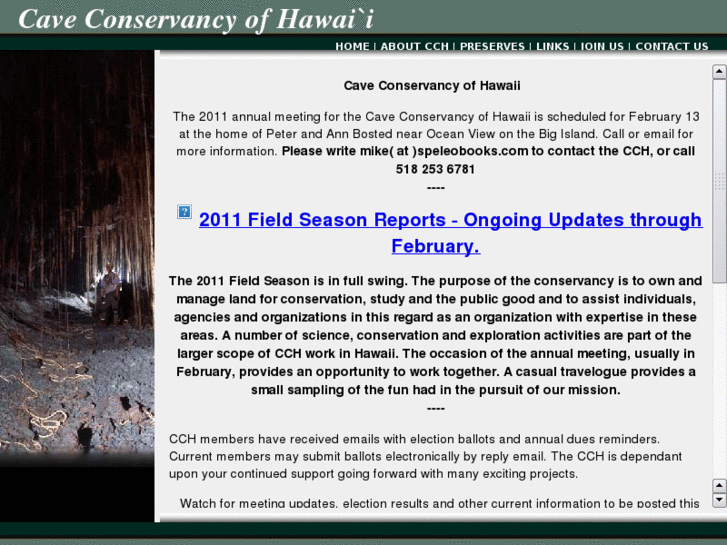 Cave Conservancy of Hawai`i

HOME | ABOUT CCH | PRESERVES | LINKS | JOIN US | CONTACT US

Cave Conservancy of Hawaii

The 2011 annual meeting for the Cave Conservancy of Hawaii is scheduled for February 13 at the home of Peter and Ann Bosted near Ocean View on the Big Island. Call or email for more information. Please write mike( at )speleobooks.com to contact the CCH, or call 518 253 6781

----

2011 Field Season Reports - Ongoing Updates through February.

The 2011 Field Season is in full swing. The purpose of the conservancy is to own and manage land for conservation, study and the public good and to assist individuals, agencies and organizations in this regard as an organization with expertise in these areas. A number of science, conservation and exploration activities are part of the larger scope of CCH work in Hawaii. The occasion of the annual meeting, usually in February, provides an opportunity to work together. A casual travelogue provides a small sampling of the fun had in the pursuit of our mission.

----

CCH members have received emails with election ballots and annual dues reminders. Current members may submit ballots electronically by reply email. The CCH is dependant upon your continued support going forward with many exciting projects.

Watch for meeting updates, election results and other current information to be posted this